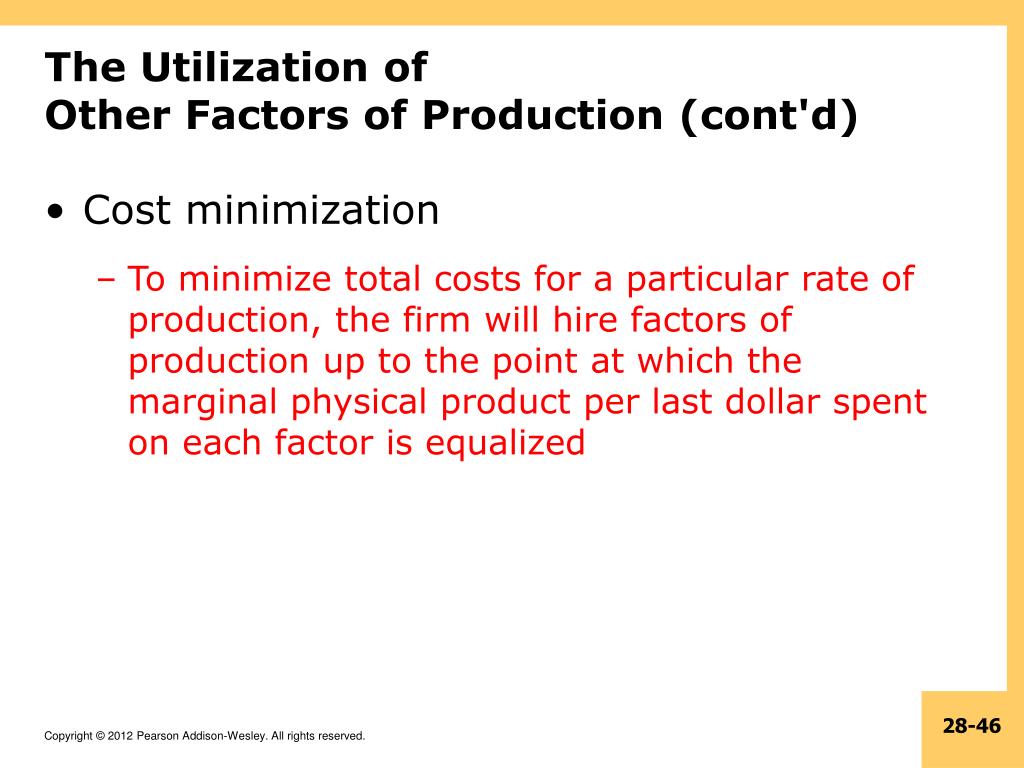 The Utilization of
Other Factors of Production (cont'd)

• Cost minimization

– To minimize total costs for a particular rate of production, the firm will hire factors of production up to the point at which the marginal physical product per last dollar spent on each factor is equalized

Copyright © 2012 Pearson Addison-Wesley. All rights reserved.

28-46